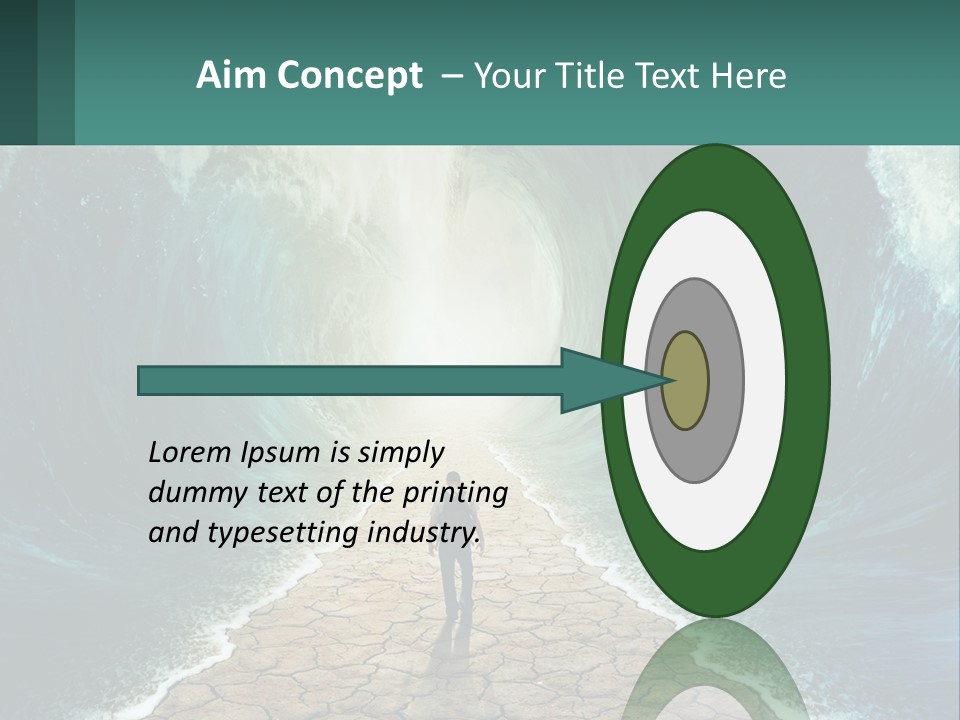 Aim Concept – Your Title Text Here

Lorem Ipsum is simply dummy text of the printing and typesetting industry.